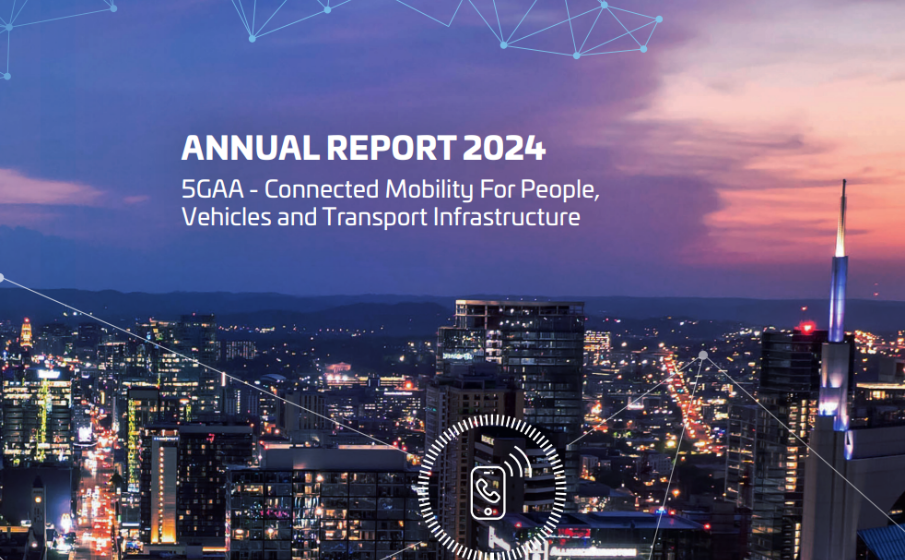 ANNUAL REPORT 2024

5GAA - Connected Mobility For People, Vehicles and Transport Infrastructure